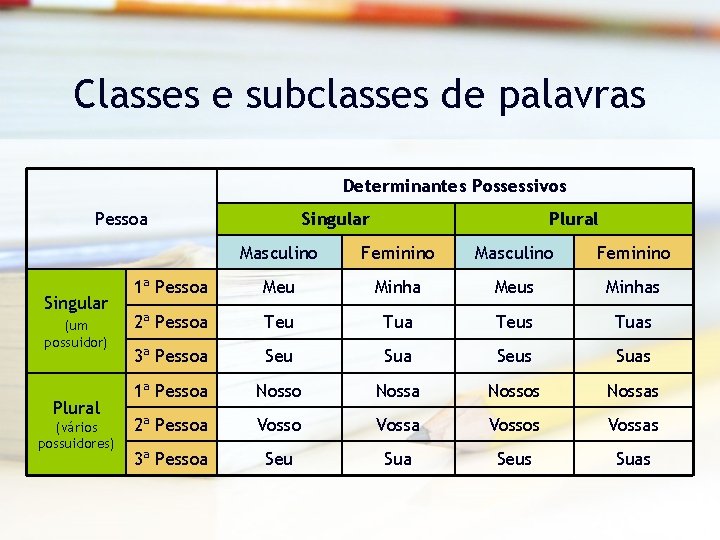 Classes e subclasses de palavras

| Pessoa | | Determinantes Possessivos | | | |
|---|---|---|---|---|---|
| | | Singular | | Plural | |
| | | Masculino | Feminino | Masculino | Feminino |
| Singular (um possuidor) | 1ª Pessoa | Meu | Minha | Meus | Minhas |
| | 2ª Pessoa | Teu | Tua | Teus | Tuas |
| | 3ª Pessoa | Seu | Sua | Seus | Suas |
| Plural (vários possuidores) | 1ª Pessoa | Nosso | Nossa | Nossos | Nossas |
| | 2ª Pessoa | Vosso | Vossa | Vossos | Vossas |
| | 3ª Pessoa | Seu | Sua | Seus | Suas |